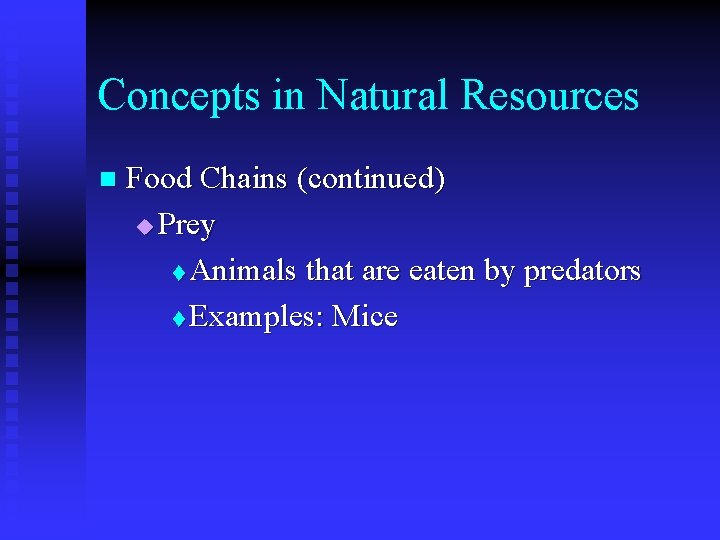 Concepts in Natural Resources

Food Chains (continued)

Prey

Animals that are eaten by predators

Examples: Mice